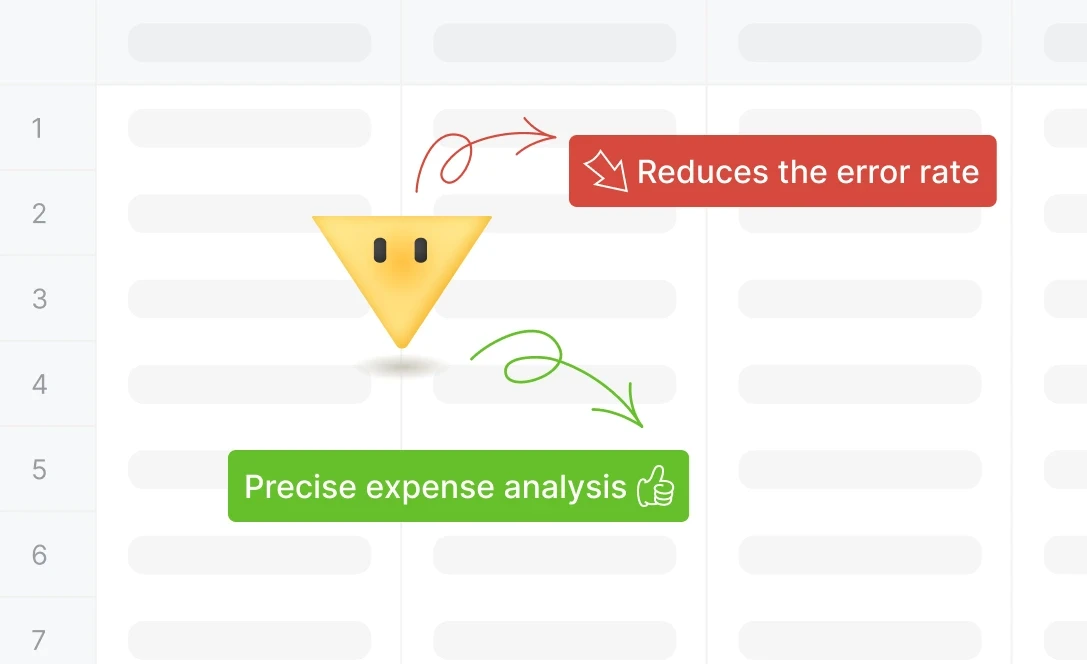 1
2
3
4
5
6
7

Reduces the error rate

Precise expense analysis